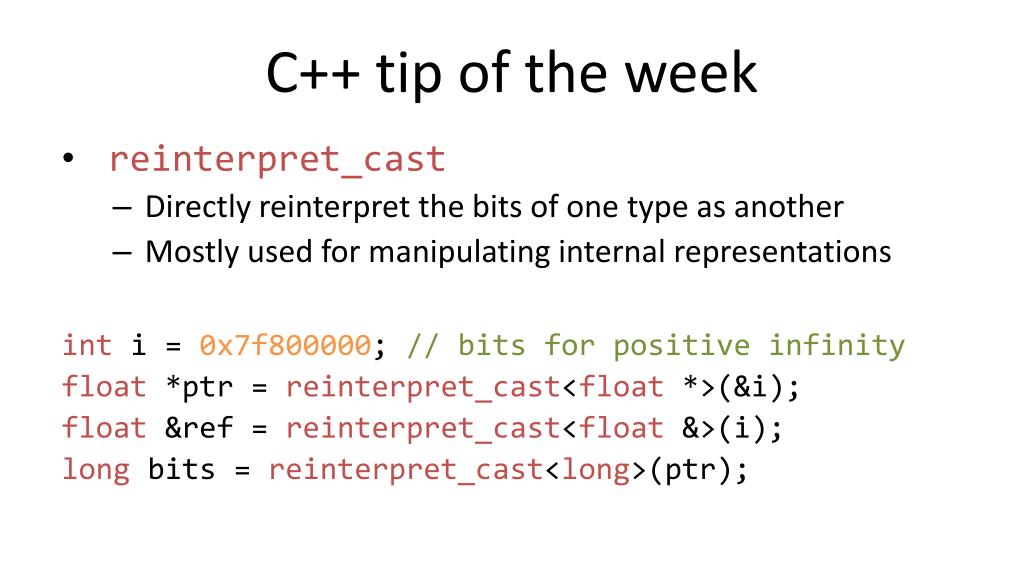 C++ tip of the week

• reinterpret_cast
– Directly reinterpret the bits of one type as another
– Mostly used for manipulating internal representations

int i = 0x7f800000; // bits for positive infinity
float *ptr = reinterpret_cast<float *>(&i);
float &ref = reinterpret_cast<float &>(i);
long bits = reinterpret_cast<long>(ptr);